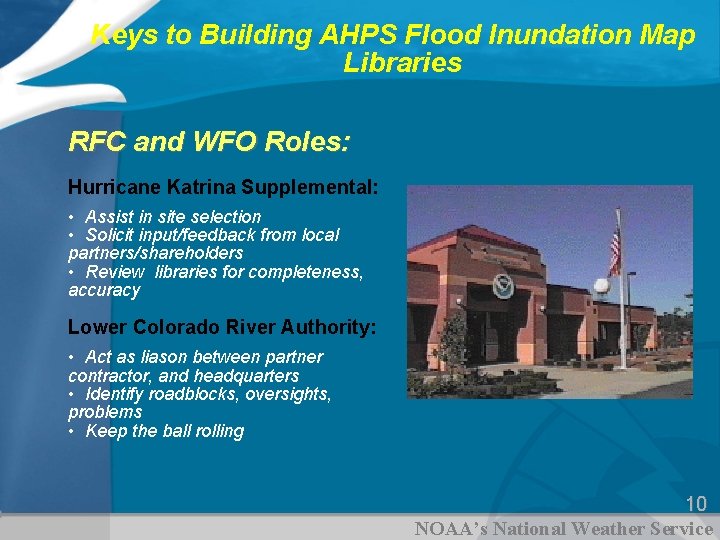 Keys to Building AHPS Flood Inundation Map Libraries

RFC and WFO Roles:

Hurricane Katrina Supplemental:

• Assist in site selection
• Solicit input/feedback from local partners/shareholders
• Review libraries for completeness, accuracy

Lower Colorado River Authority:

• Act as liason between partner contractor, and headquarters
• Identify roadblocks, oversights, problems
• Keep the ball rolling

10

NOAA's National Weather Service